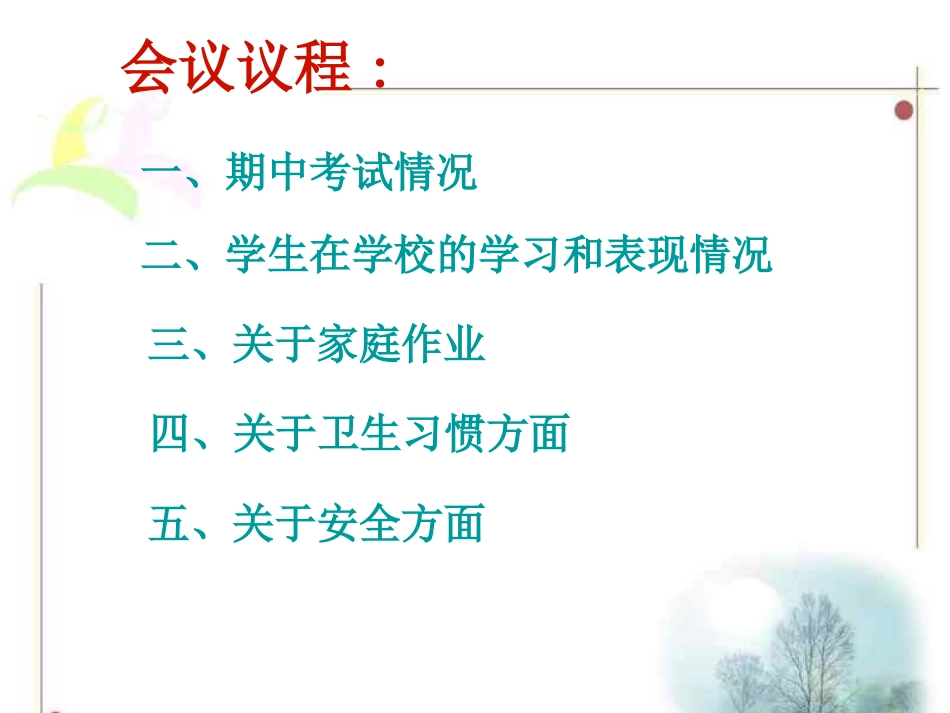 会议议程：

一、期中考试情况

二、学生在学校的学习和表现情况

三、关于家庭作业

四、关于卫生习惯方面

五、关于安全方面